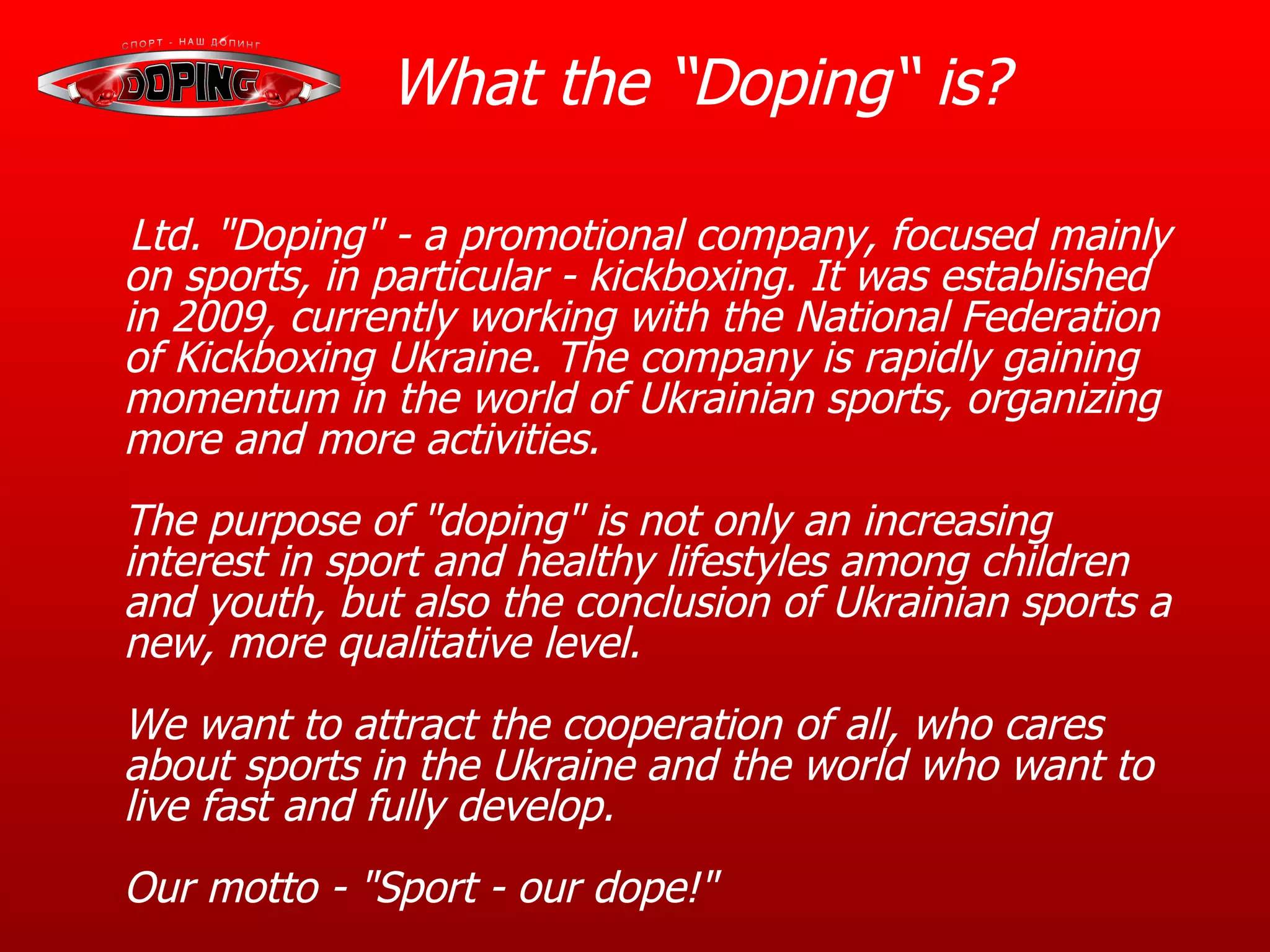 СПОРТ - НАШ ДОПИНГ

DOPING

What the “Doping“ is?

Ltd. "Doping" - a promotional company, focused mainly on sports, in particular - kickboxing. It was established in 2009, currently working with the National Federation of Kickboxing Ukraine. The company is rapidly gaining momentum in the world of Ukrainian sports, organizing more and more activities.

The purpose of "doping" is not only an increasing interest in sport and healthy lifestyles among children and youth, but also the conclusion of Ukrainian sports a new, more qualitative level.

We want to attract the cooperation of all, who cares about sports in the Ukraine and the world who want to live fast and fully develop.

Our motto - "Sport - our dope!"